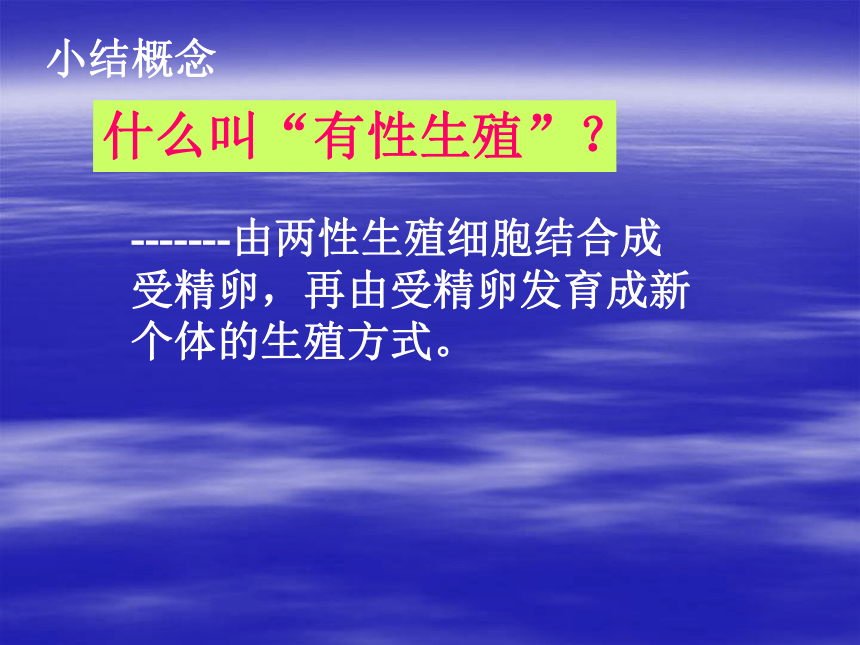 小结概念

什么叫“有性生殖”？

-------由两性生殖细胞结合成受精卵，再由受精卵发育成新个体的生殖方式。